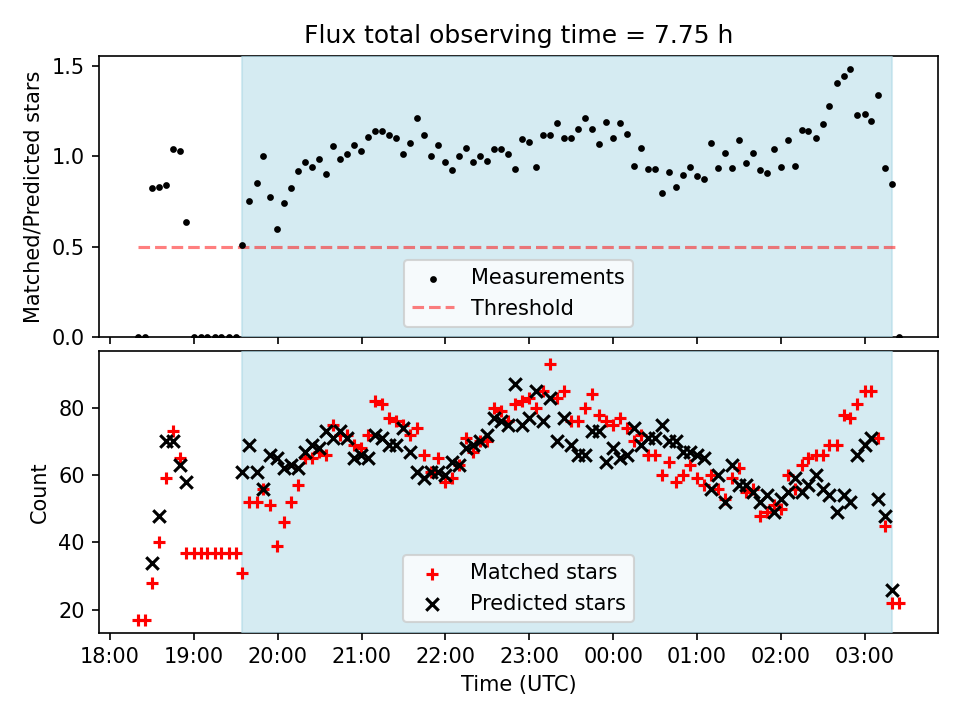 Flux total observing time = 7.75 h

Matched/Predicted stars

1.5
1.0
0.5
0.0

Measurements
Threshold

Count

80
60
40
20

Matched stars
Predicted stars

18:00 19:00 20:00 21:00 22:00 23:00 00:00 01:00 02:00 03:00

Time (UTC)